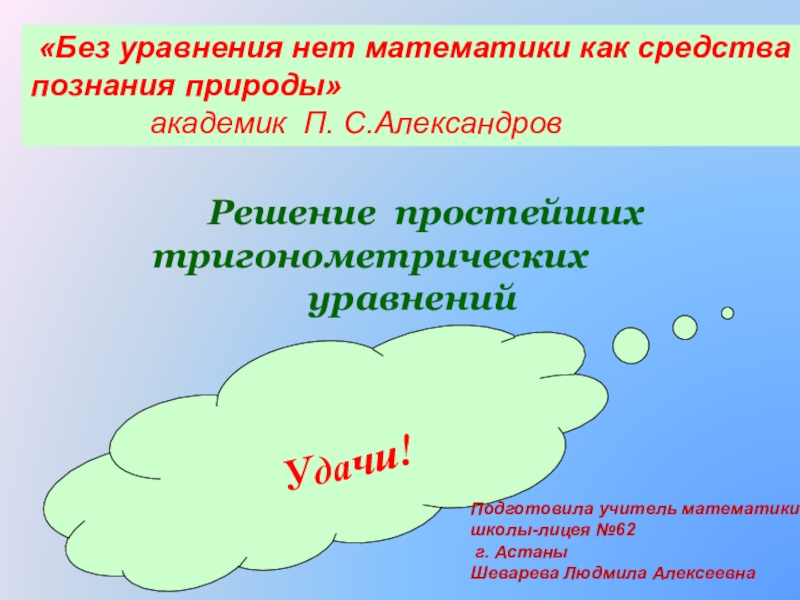 «Без уравнения нет математики как средства познания природы»
академик П. С.Александров

Решение простейших тригонометрических уравнений

Удачи!

Подготовила учитель математики школы-лицея №62
г. Астаны
Шеварева Людмила Алексеевна